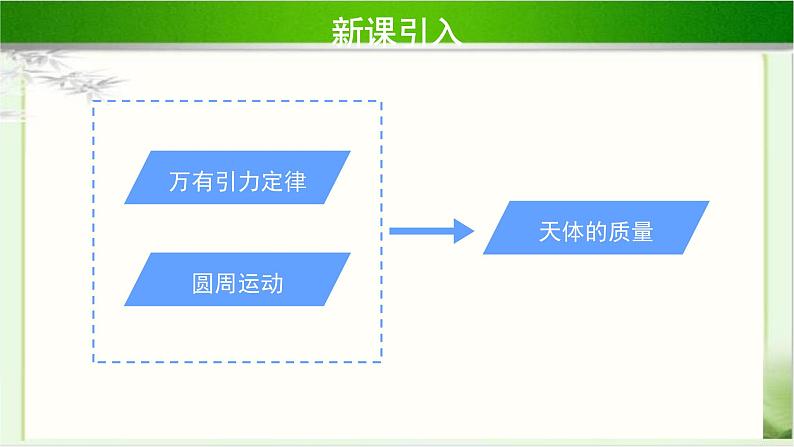 新课引入

万有引力定律

圆周运动

天体的质量